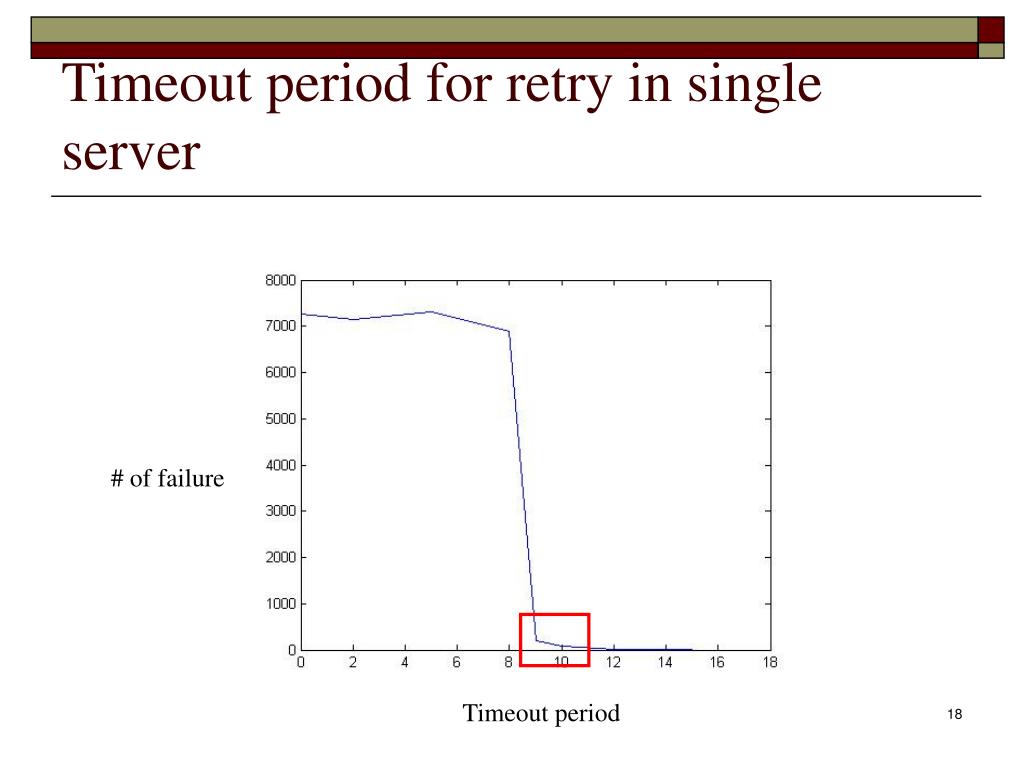 Timeout period for retry in single server

8000
7000
6000
5000
4000
3000
2000
1000
0

# of failure

0 2 4 6 8 10 12 14 16 18

Timeout period

18